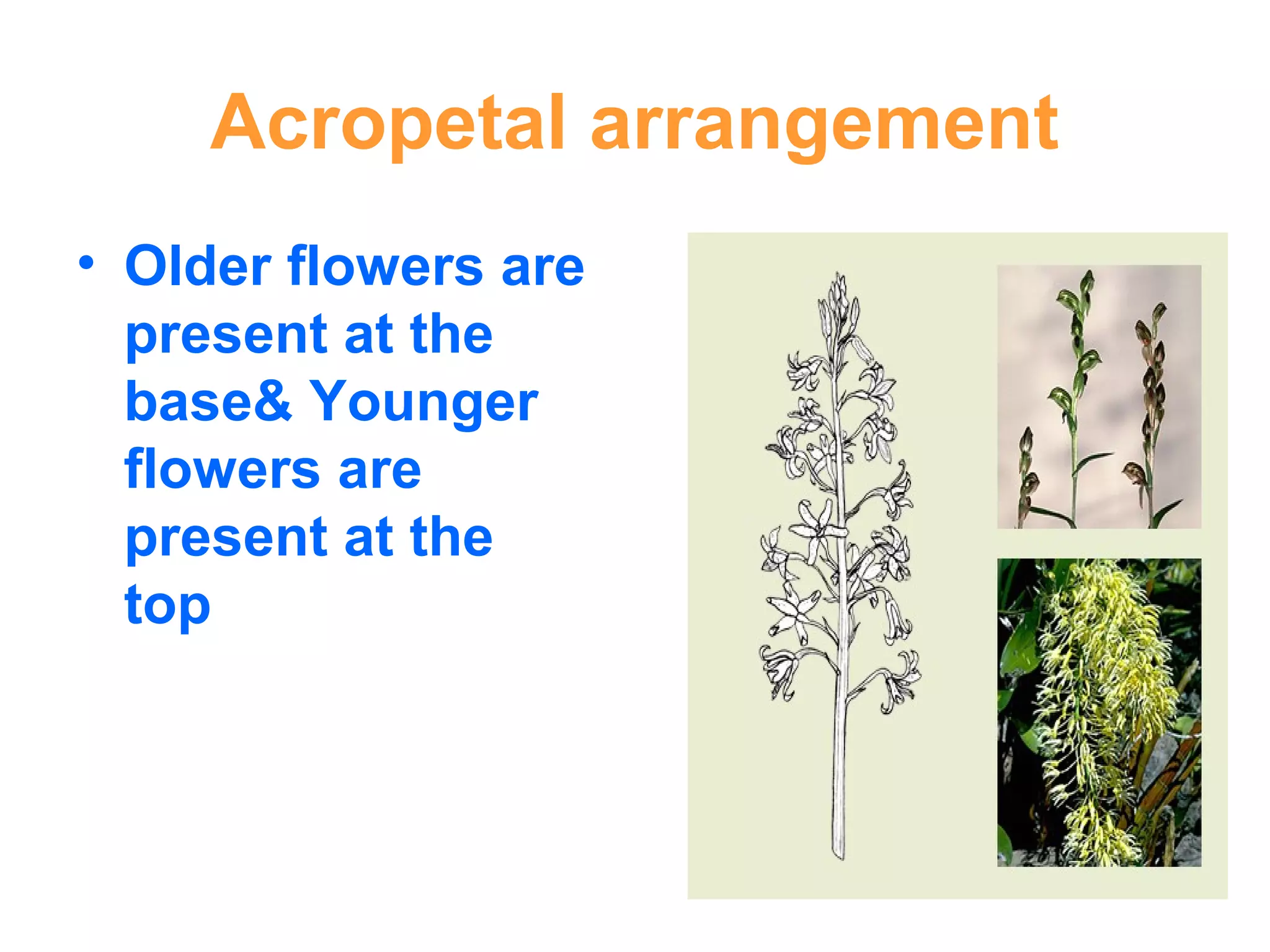 Acropetal arrangement

• Older flowers are present at the base& Younger flowers are present at the top